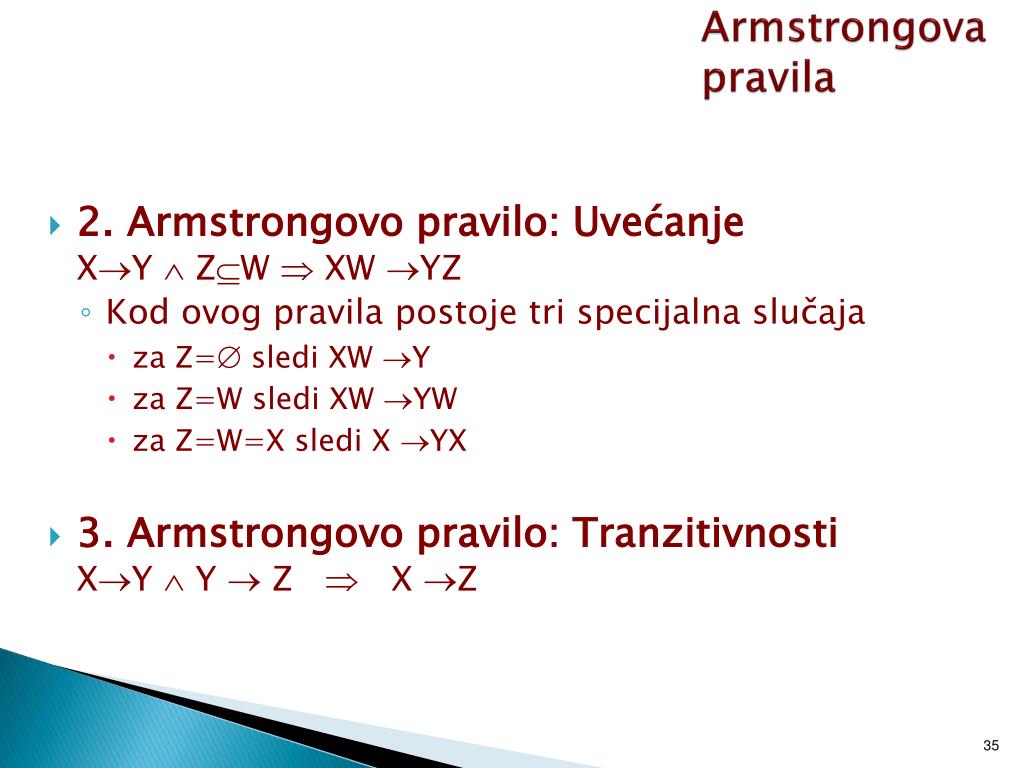 Armstrongova pravila

2. Armstrongovo pravilo: Uvećanje
$X \rightarrow Y \wedge Z \subseteq W \Rightarrow XW \rightarrow YZ$

Kod ovog pravila postoje tri specijalna slučaja

za $Z=\emptyset$ sledi $XW \rightarrow Y$

za $Z=W$ sledi $XW \rightarrow YW$

za $Z=W=X$ sledi $X \rightarrow YX$

3. Armstrongovo pravilo: Tranzitivnosti
$X \rightarrow Y \wedge Y \rightarrow Z \Rightarrow X \rightarrow Z$

35